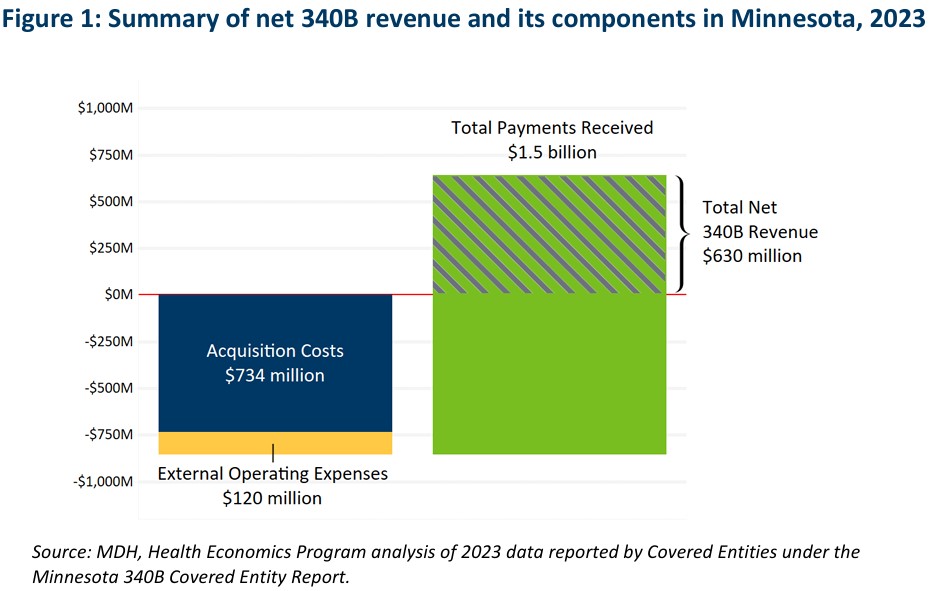 Figure 1: Summary of net 340B revenue and its components in Minnesota, 2023

$1,000M
$750M
$500M
$250M
$0M
-$250M
-$500M
-$750M
-$1,000M

Total Payments Received
$1.5 billion

Total Net
340B Revenue
$630 million

Acquisition Costs
$734 million

External Operating Expenses
$120 million

Source: MDH, Health Economics Program analysis of 2023 data reported by Covered Entities under the Minnesota 340B Covered Entity Report.